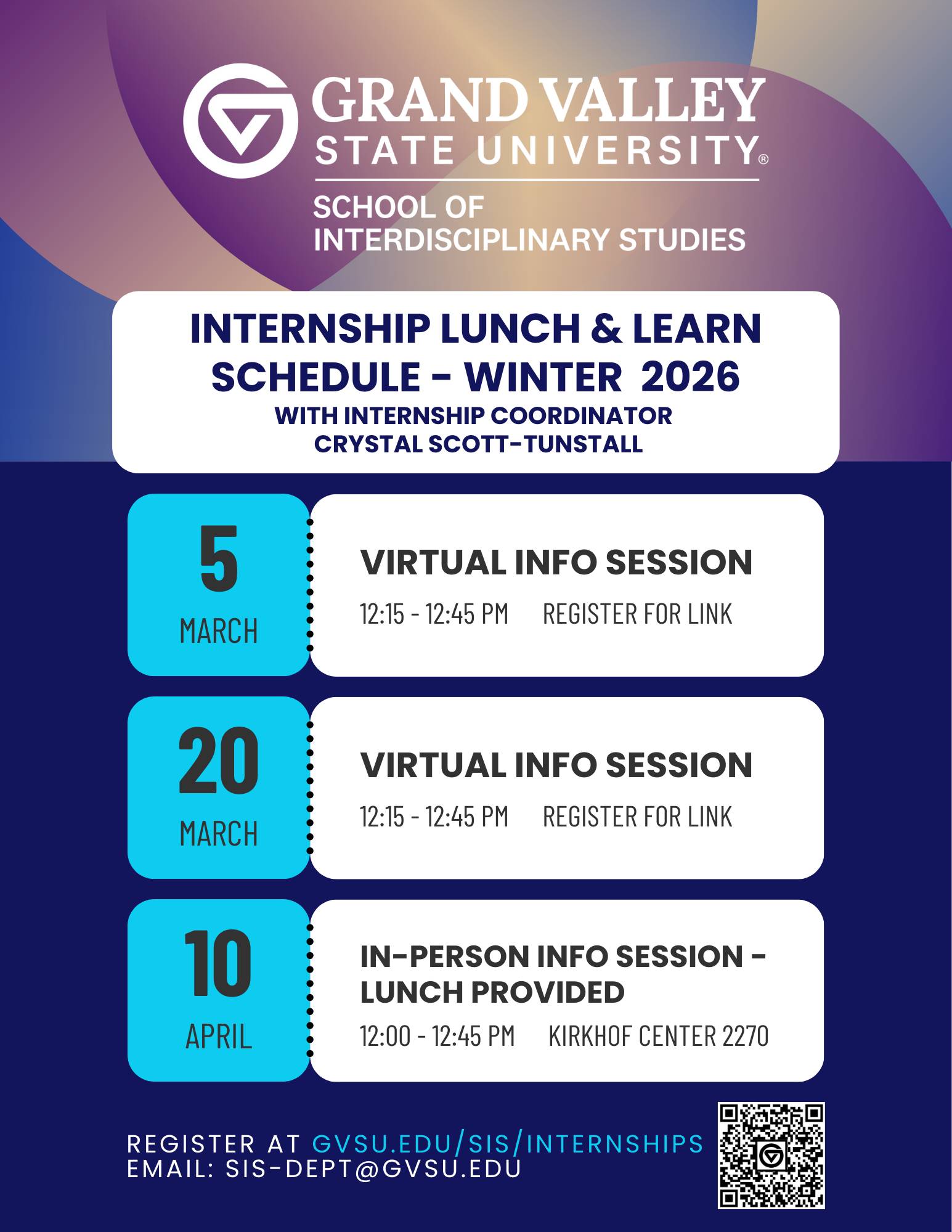 GRAND VALLEY
STATE UNIVERSITY®

SCHOOL OF
INTERDISCIPLINARY STUDIES

INTERNSHIP LUNCH & LEARN SCHEDULE - WINTER 2026
WITH INTERNSHIP COORDINATOR
CRYSTAL SCOTT-TUNSTALL

5
MARCH

VIRTUAL INFO SESSION
12:15 - 12:45 PM REGISTER FOR LINK

20
MARCH

VIRTUAL INFO SESSION
12:15 - 12:45 PM REGISTER FOR LINK

10
APRIL

IN-PERSON INFO SESSION - LUNCH PROVIDED
12:00 - 12:45 PM KIRKHOF CENTER 2270

REGISTER AT GVSU.EDU/SIS/INTERNSHIPS
EMAIL: SIS-DEPT@GVSU.EDU